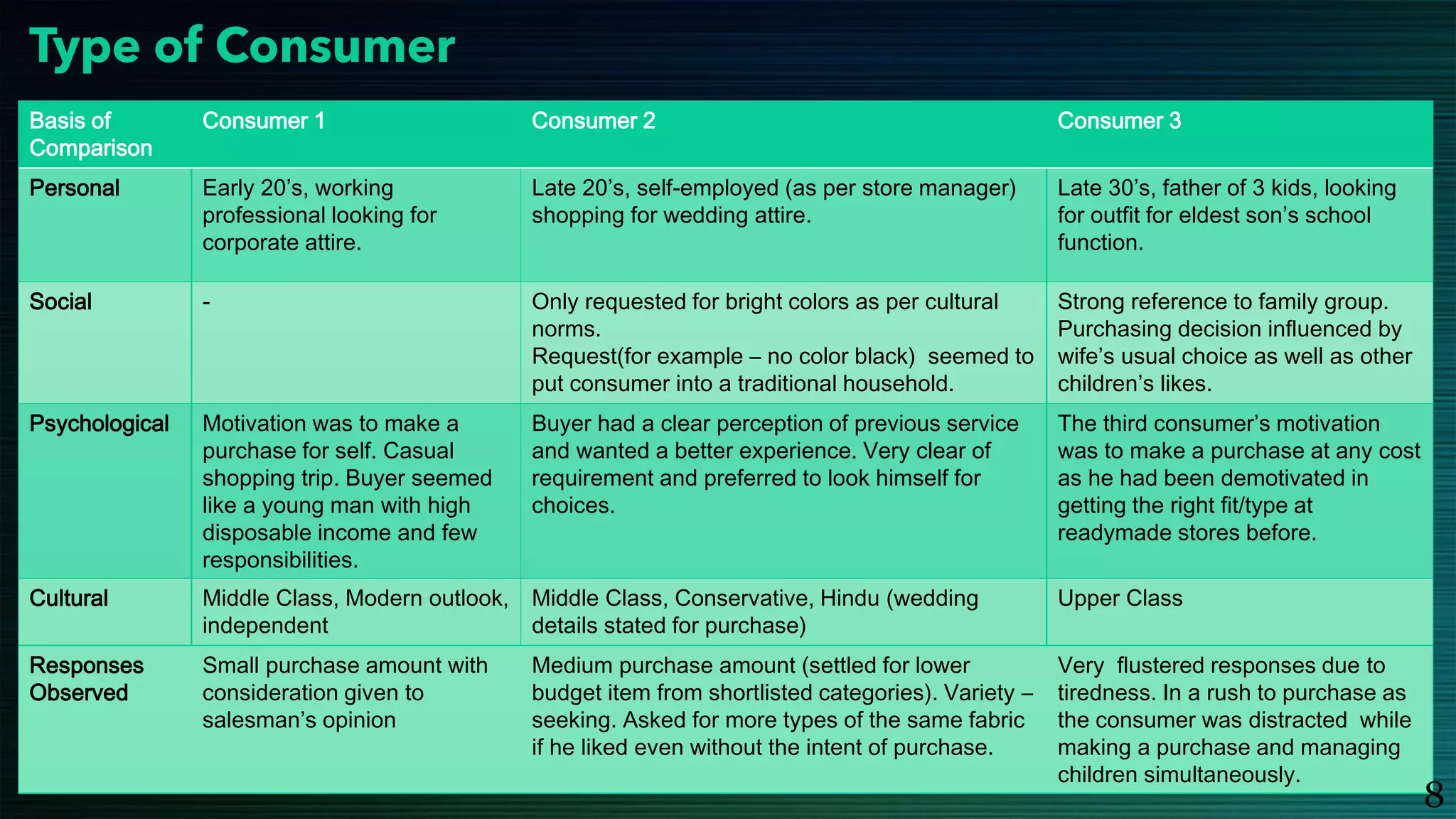 Type of Consumer

| Basis of Comparison | Consumer 1 | Consumer 2 | Consumer 3 |
|---|---|---|---|
| Personal | Early 20’s, working professional looking for corporate attire. | Late 20’s, self-employed (as per store manager) shopping for wedding attire. | Late 30’s, father of 3 kids, looking for outfit for eldest son’s school function. |
| Social | - | Only requested for bright colors as per cultural norms. Request(for example – no color black) seemed to put consumer into a traditional household. | Strong reference to family group. Purchasing decision influenced by wife’s usual choice as well as other children’s likes. |
| Psychological | Motivation was to make a purchase for self. Casual shopping trip. Buyer seemed like a young man with high disposable income and few responsibilities. | Buyer had a clear perception of previous service and wanted a better experience. Very clear of requirement and preferred to look himself for choices. | The third consumer’s motivation was to make a purchase at any cost as he had been demotivated in getting the right fit/type at readymade stores before. |
| Cultural | Middle Class, Modern outlook, independent | Middle Class, Conservative, Hindu (wedding details stated for purchase) | Upper Class |
| Responses Observed | Small purchase amount with consideration given to salesman’s opinion | Medium purchase amount (settled for lower budget item from shortlisted categories). Variety – seeking. Asked for more types of the same fabric if he liked even without the intent of purchase. | Very flustered responses due to tiredness. In a rush to purchase as the consumer was distracted while making a purchase and managing children simultaneously. |

8